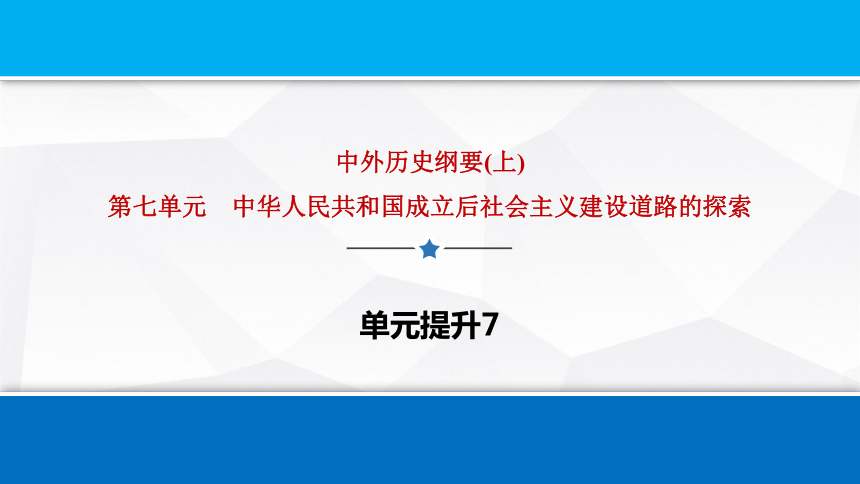 中外历史纲要(上)
第七单元　中华人民共和国成立后社会主义建设道路的探索

单元提升7